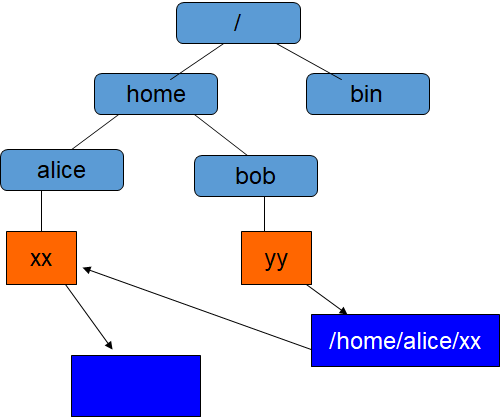 /

home

bin

alice

bob

xx

yy

/home/alice/xx